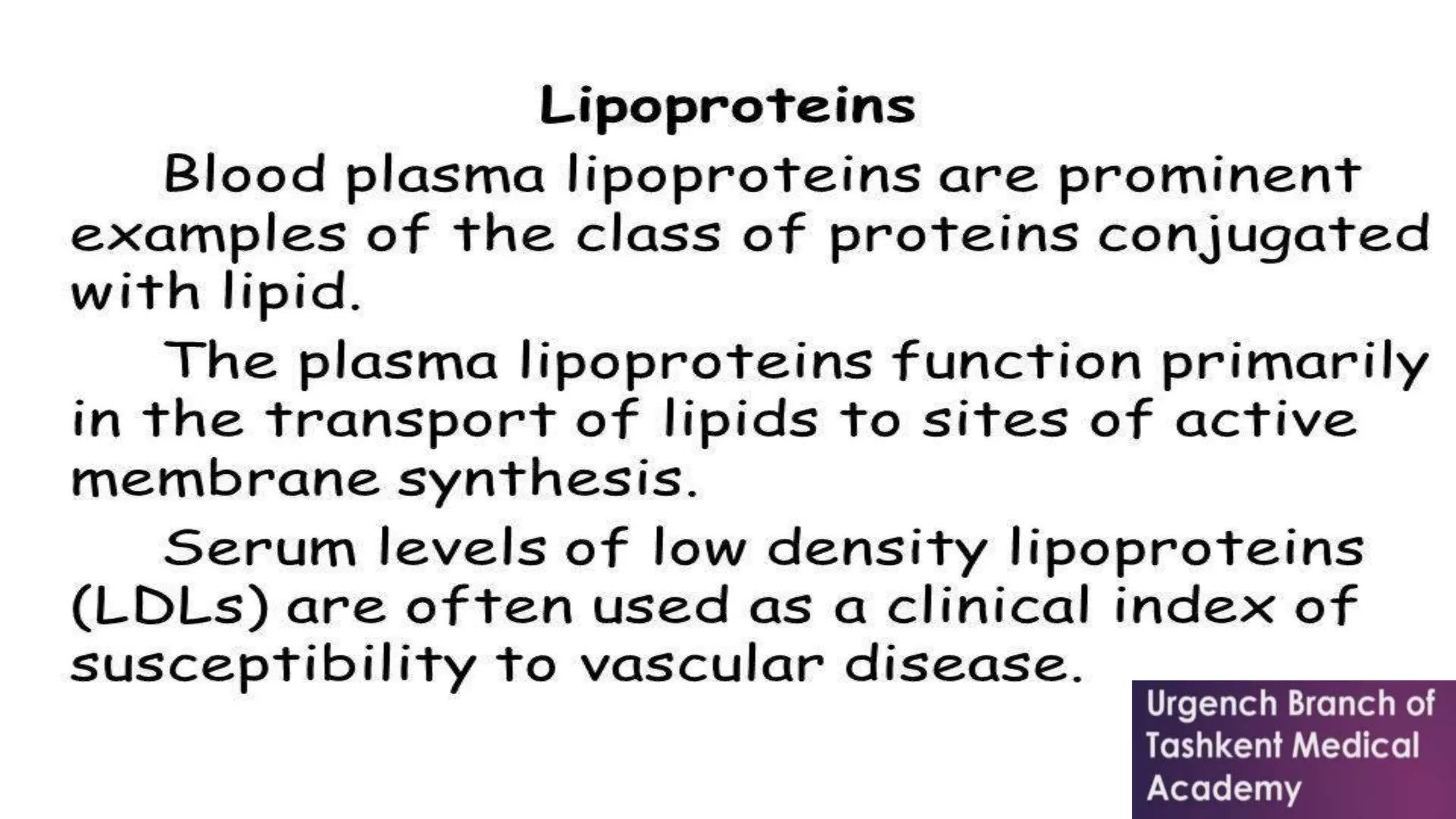 Lipoproteins

Blood plasma lipoproteins are prominent examples of the class of proteins conjugated with lipid.

The plasma lipoproteins function primarily in the transport of lipids to sites of active membrane synthesis.

Serum levels of low density lipoproteins (LDLs) are often used as a clinical index of susceptibility to vascular disease.

Urgench Branch of Tashkent Medical Academy